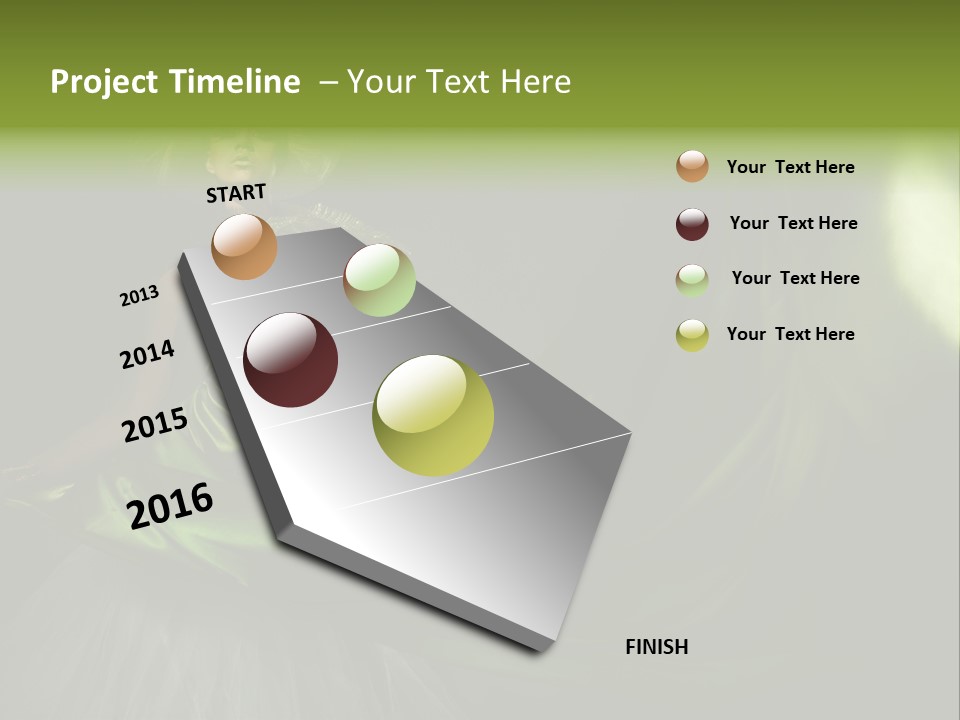 Project Timeline – Your Text Here

START

2013

2014

2015

2016

FINISH

Your Text Here

Your Text Here

Your Text Here

Your Text Here